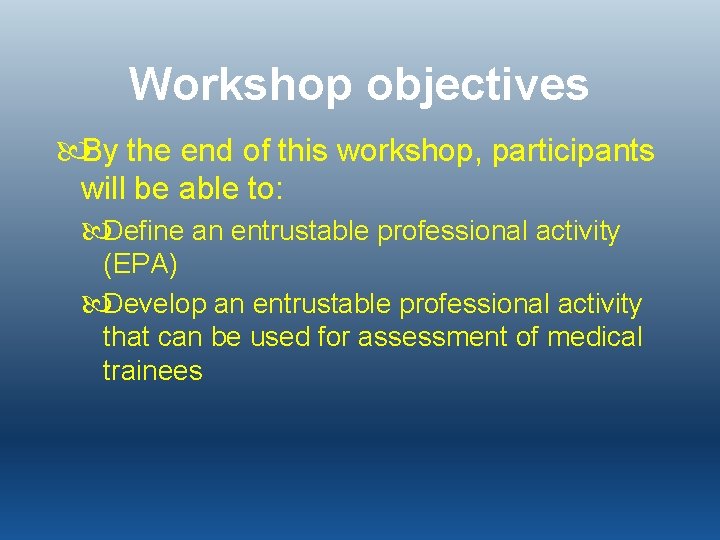 Workshop objectives

By the end of this workshop, participants will be able to:

Define an entrustable professional activity (EPA)

Develop an entrustable professional activity that can be used for assessment of medical trainees